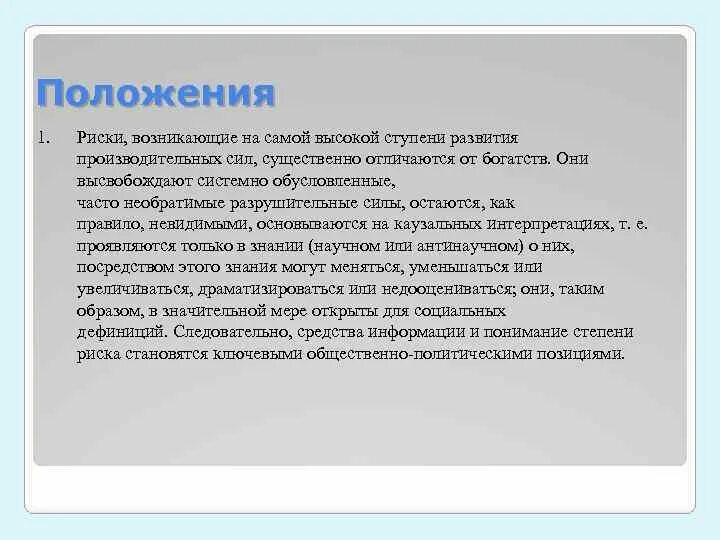 Положения

1. Риски, возникающие на самой высокой ступени развития производительных сил, существенно отличаются от богатств. Они высвобождают системно обусловленные, часто необратимые разрушительные силы, остаются, как правило, невидимыми, основываются на каузальных интерпретациях, т. е. проявляются только в знании (научном или антинаучном) о них, посредством этого знания могут меняться, уменьшаться или увеличиваться, драматизироваться или недооцениваться; они, таким образом, в значительной мере открыты для социальных дефиниций. Следовательно, средства информации и понимание степени риска становятся ключевыми общественно-политическими позициями.